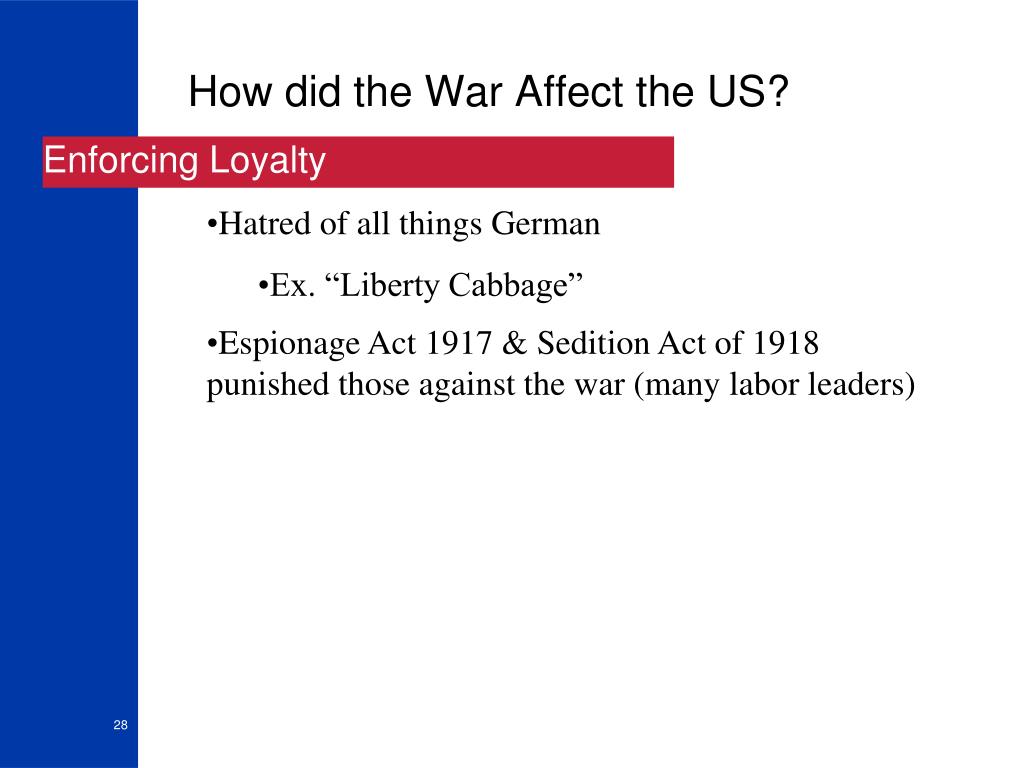 How did the War Affect the US?

Enforcing Loyalty

•Hatred of all things German

•Ex. “Liberty Cabbage”

•Espionage Act 1917 & Sedition Act of 1918 punished those against the war (many labor leaders)

28